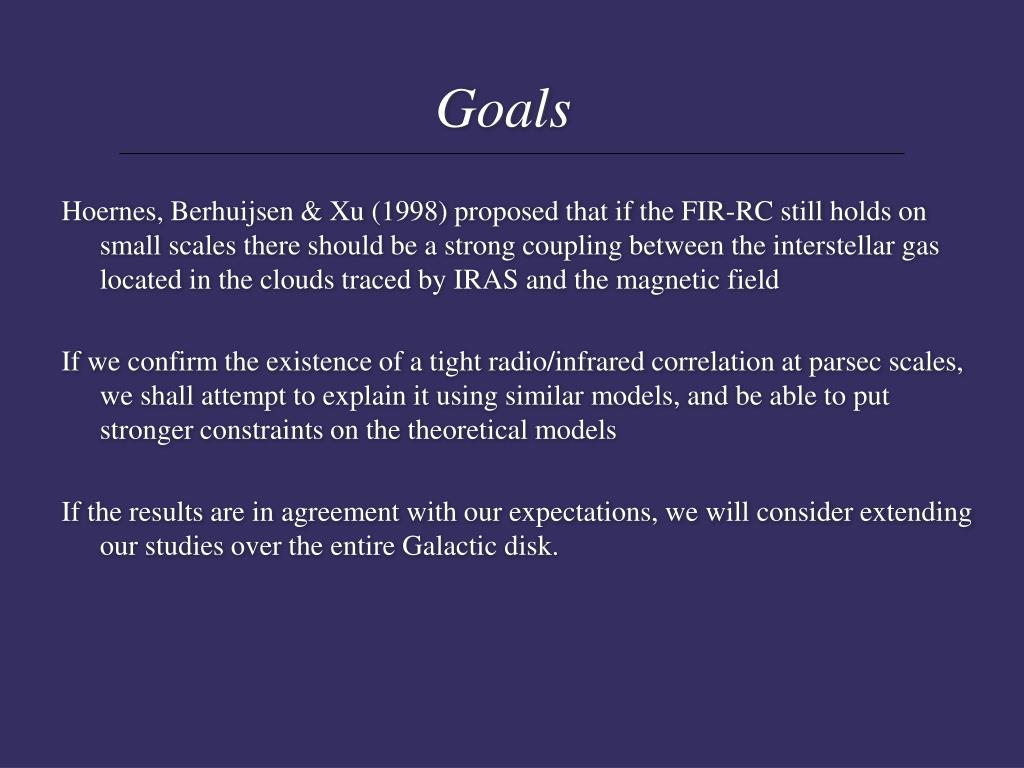 Goals

Hoernes, Berhuijsen & Xu (1998) proposed that if the FIR-RC still holds on small scales there should be a strong coupling between the interstellar gas located in the clouds traced by IRAS and the magnetic field

If we confirm the existence of a tight radio/infrared correlation at parsec scales, we shall attempt to explain it using similar models, and be able to put stronger constraints on the theoretical models

If the results are in agreement with our expectations, we will consider extending our studies over the entire Galactic disk.